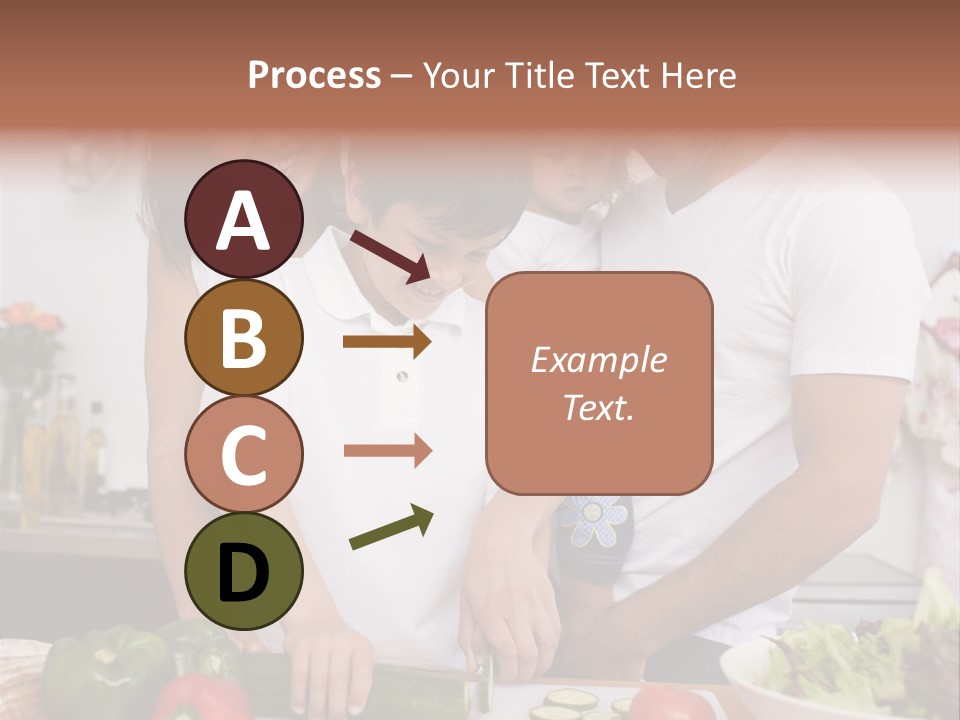 Process – Your Title Text Here

A

B

C

D

Example Text.